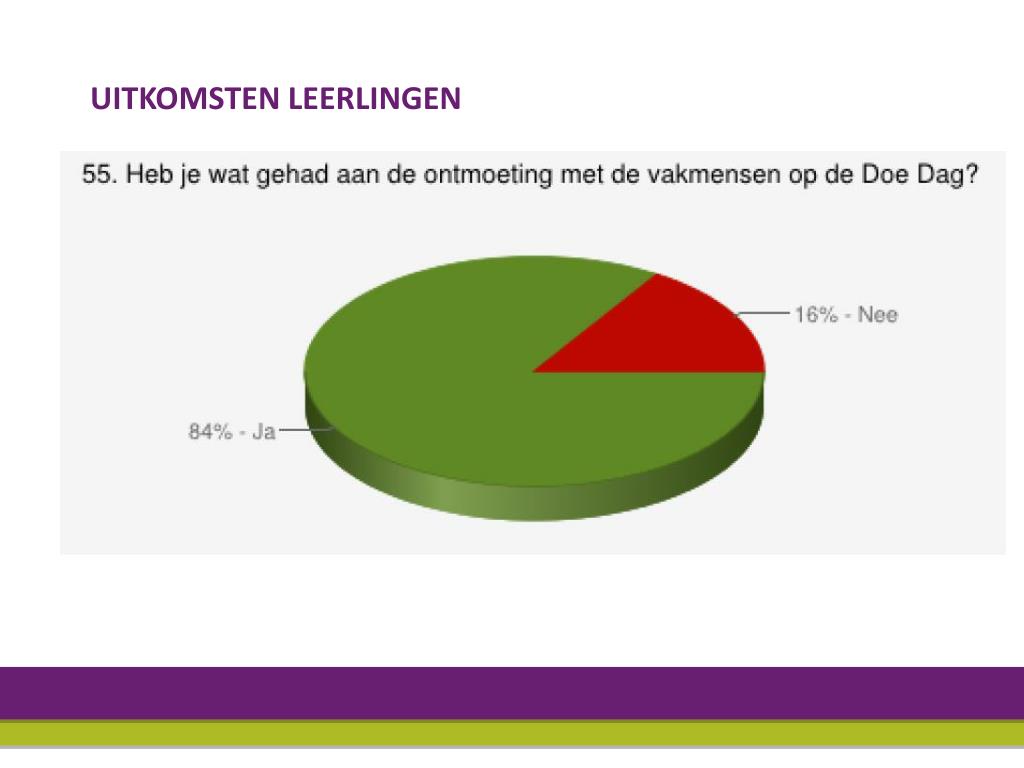 UITKOMSTEN LEERLINGEN

55. Heb je wat gehad aan de ontmoeting met de vakmensen op de Doe Dag?

16% - Nee

84% - Ja